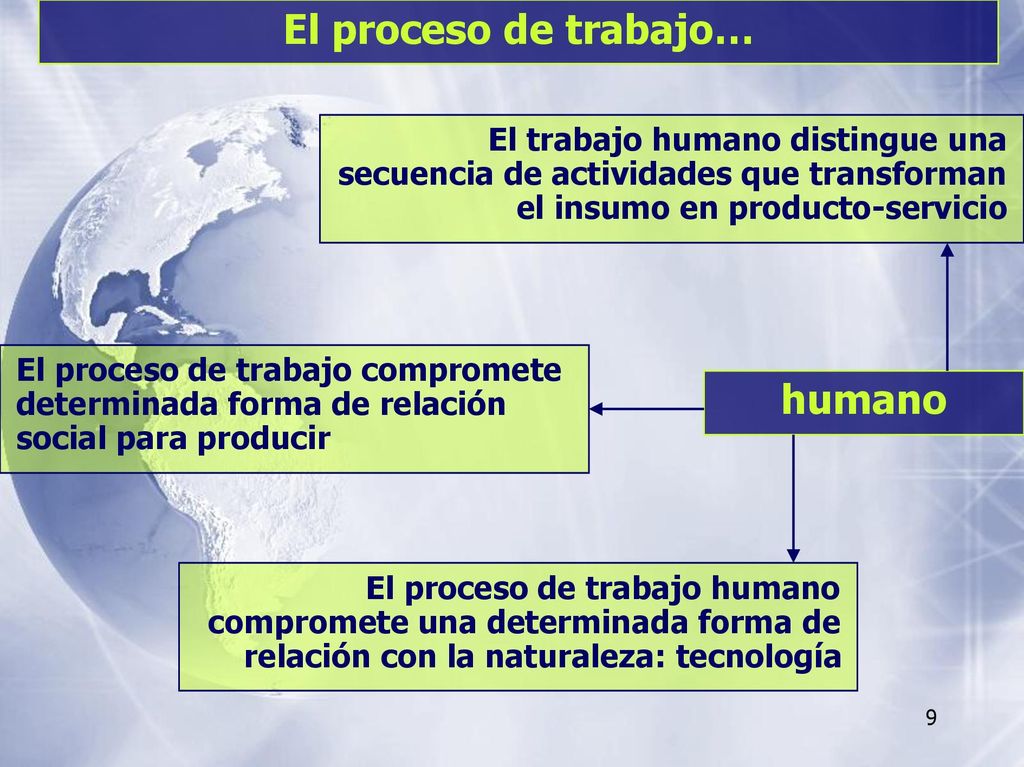 El proceso de trabajo…

El trabajo humano distingue una secuencia de actividades que transforman el insumo en producto-servicio

El proceso de trabajo compromete determinada forma de relación social para producir

humano

El proceso de trabajo humano compromete una determinada forma de relación con la naturaleza: tecnología

9